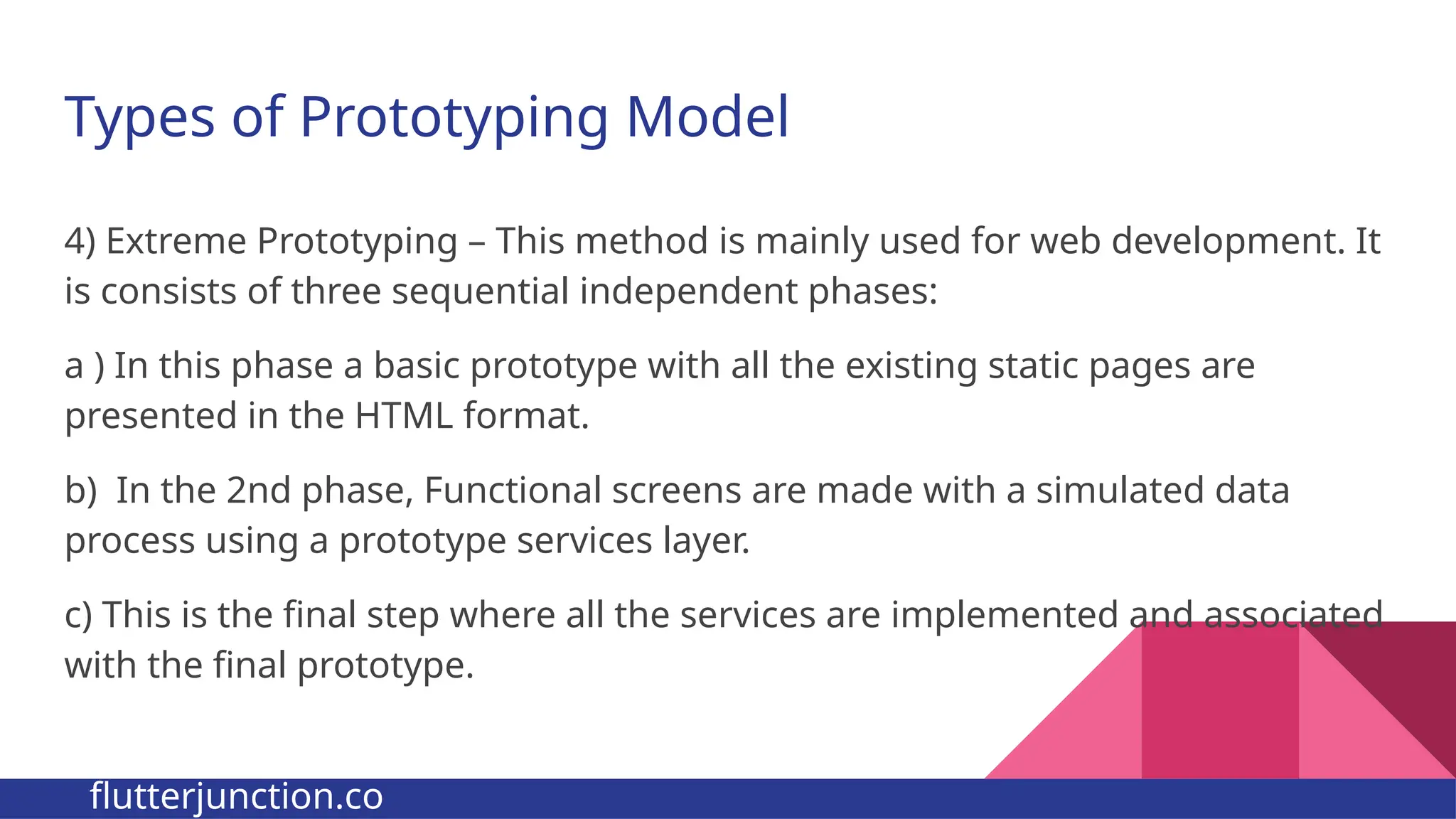 Types of Prototyping Model

4) Extreme Prototyping – This method is mainly used for web development. It is consists of three sequential independent phases:

a ) In this phase a basic prototype with all the existing static pages are presented in the HTML format.

b)  In the 2nd phase, Functional screens are made with a simulated data process using a prototype services layer.

c) This is the final step where all the services are implemented and associated with the final prototype.

flutterjunction.co